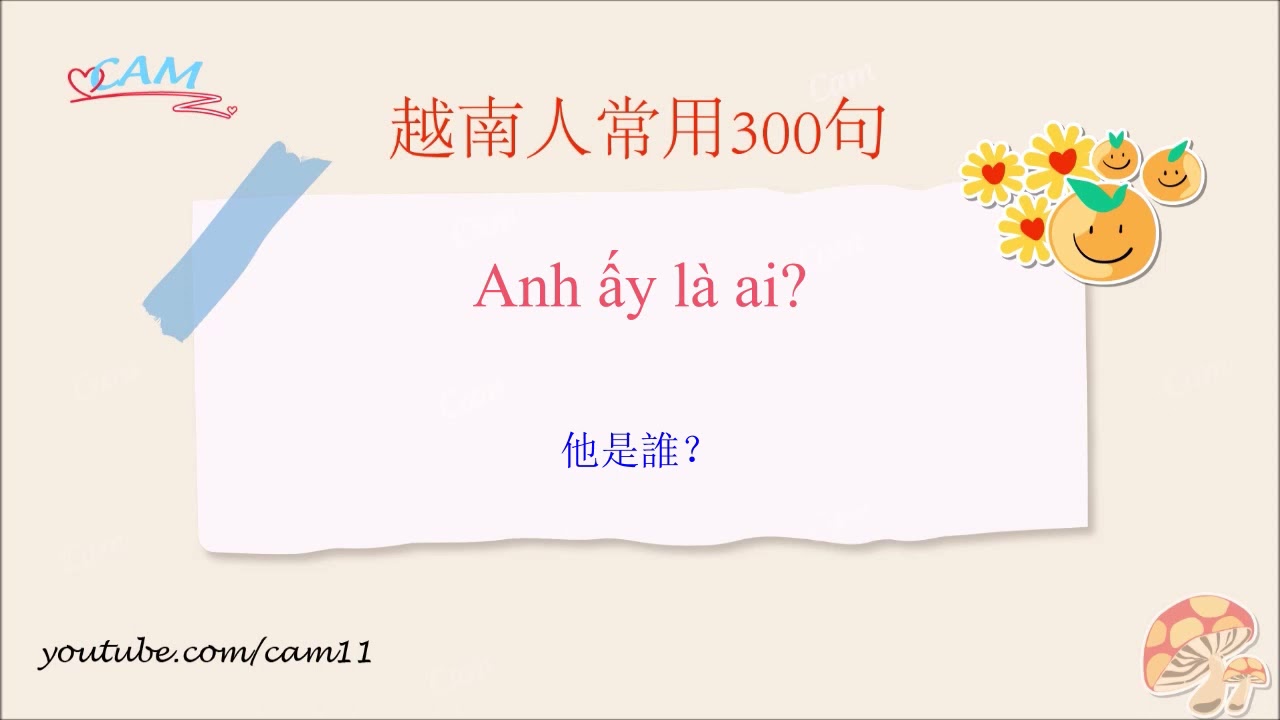 CAM

越南人常用300句

Anh ấy là ai?

他是誰？

youtube.com/cam11